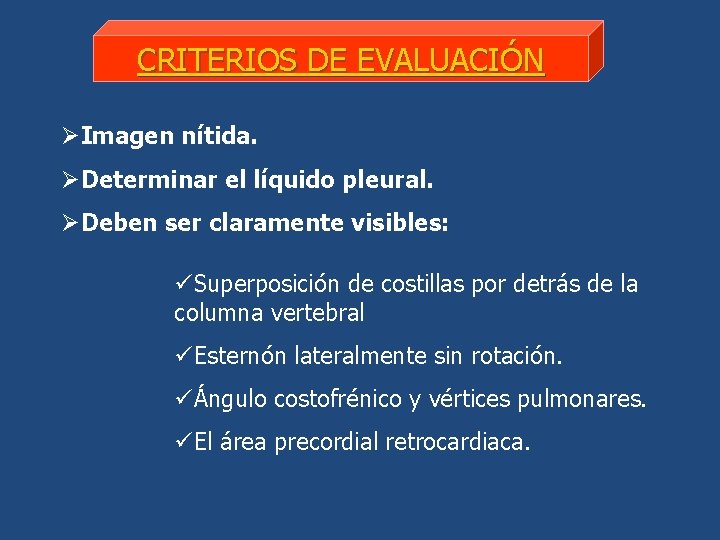 CRITERIOS DE EVALUACIÓN

➢Imagen nítida.

➢Determinar el líquido pleural.

➢Deben ser claramente visibles:

✓Superposición de costillas por detrás de la columna vertebral

✓Esternón lateralmente sin rotación.

✓Ángulo costofrénico y vértices pulmonares.

✓El área precordial retrocardiaca.